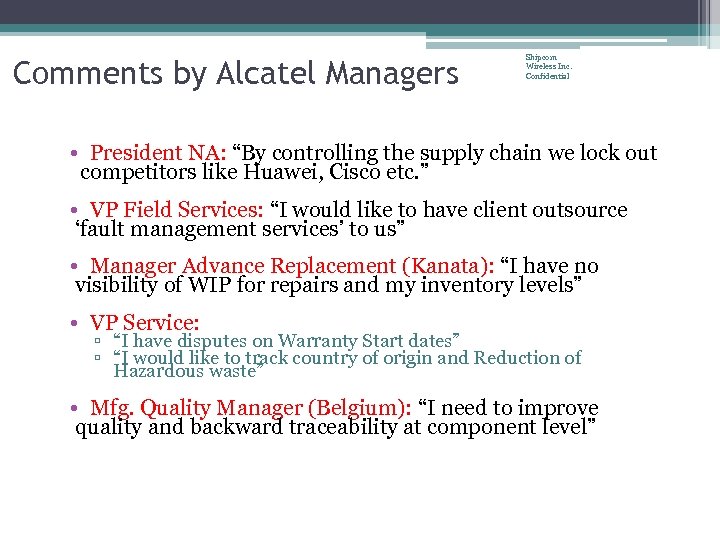 Comments by Alcatel Managers

Shipcom Wireless Inc. Confidential

• President NA: “By controlling the supply chain we lock out competitors like Huawei, Cisco etc.”

• VP Field Services: “I would like to have client outsource ‘fault management services’ to us”

• Manager Advance Replacement (Kanata): “I have no visibility of WIP for repairs and my inventory levels”

• VP Service:
▫ “I have disputes on Warranty Start dates”
▫ “I would like to track country of origin and Reduction of Hazardous waste”

• Mfg. Quality Manager (Belgium): “I need to improve quality and backward traceability at component level”